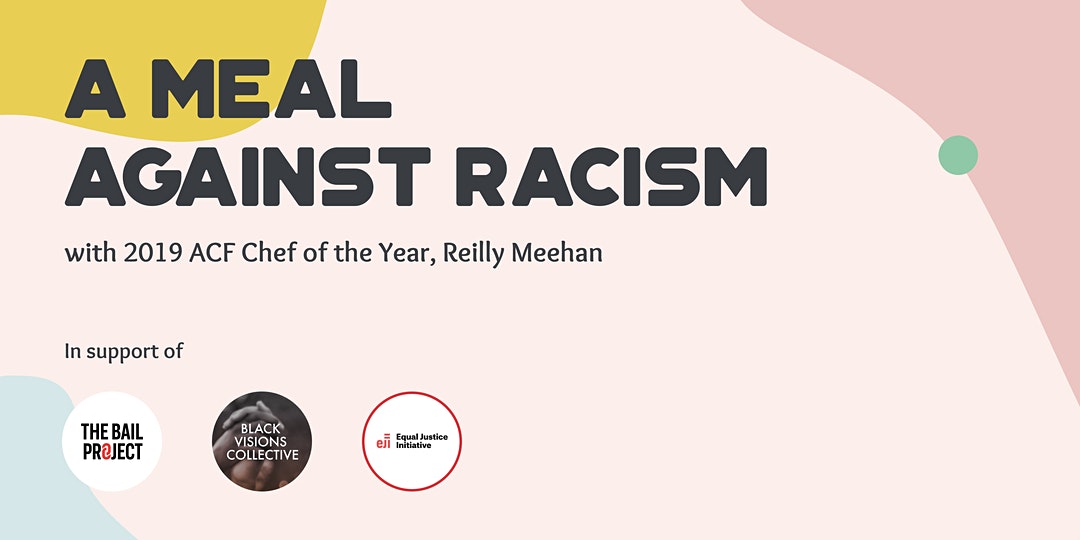 A MEAL AGAINST RACISM

with 2019 ACF Chef of the Year, Reilly Meehan

In support of

THE BAIL PROJECT

BLACK VISIONS COLLECTIVE

eji Equal Justice Initiative